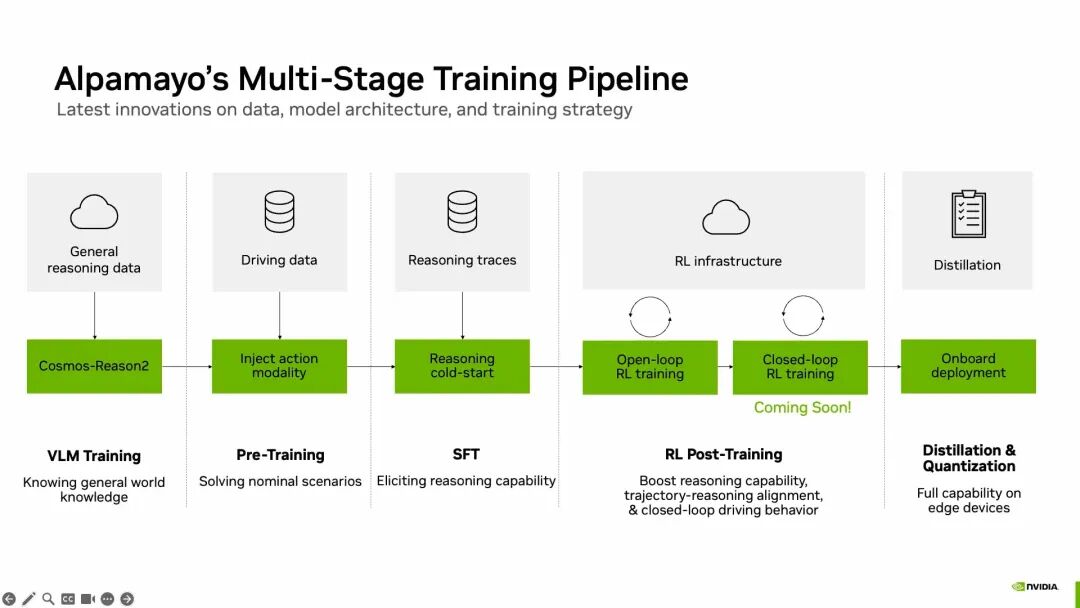 Alpamayo's Multi-Stage Training Pipeline
Latest innovations on data, model architecture, and training strategy

General reasoning data

Cosmos-Reason2

VLM Training

Knowing general world knowledge

Driving data

Inject action modality

Pre-Training

Solving nominal scenarios

Reasoning traces

Reasoning cold-start

SFT

Eliciting reasoning capability

RL infrastructure

Open-loop RL training

Closed-loop RL training

Coming Soon!

RL Post-Training

Boost reasoning capability, trajectory-reasoning alignment, & closed-loop driving behavior

Distillation

Onboard deployment

Distillation & Quantization

Full capability on edge devices

NVIDIA